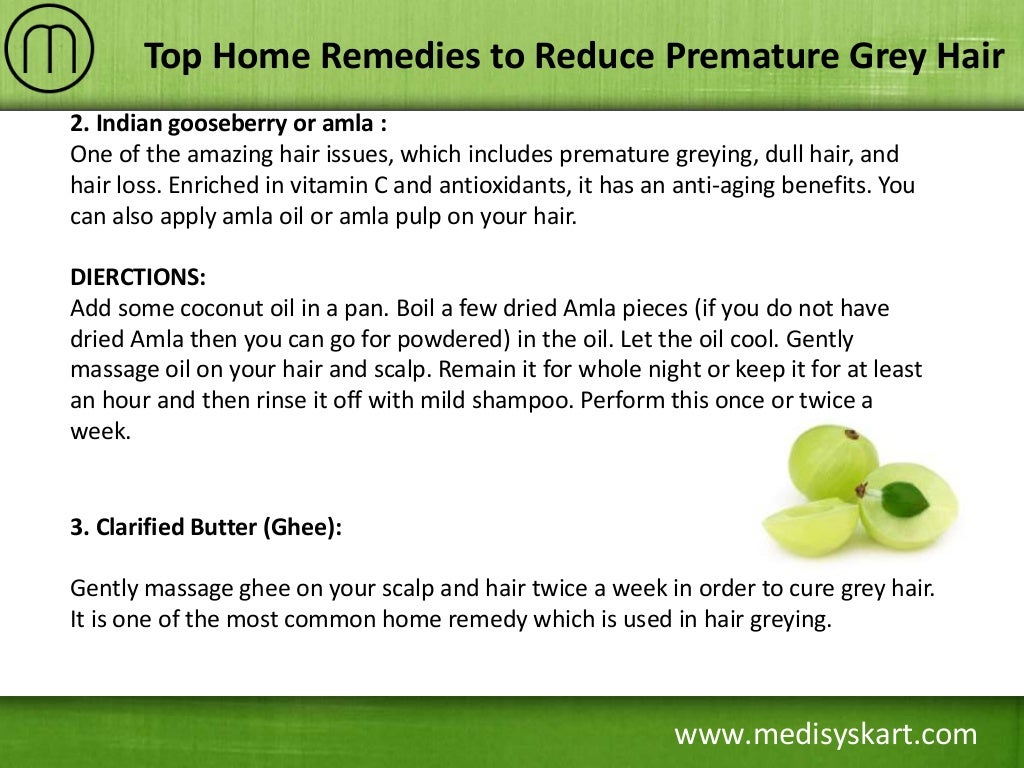 Top Home Remedies to Reduce Premature Grey Hair

2. Indian gooseberry or amla :
One of the amazing hair issues, which includes premature greying, dull hair, and hair loss. Enriched in vitamin C and antioxidants, it has an anti-aging benefits. You can also apply amla oil or amla pulp on your hair.

DIERCTIONS:
Add some coconut oil in a pan. Boil a few dried Amla pieces (if you do not have dried Amla then you can go for powdered) in the oil. Let the oil cool. Gently massage oil on your hair and scalp. Remain it for whole night or keep it for at least an hour and then rinse it off with mild shampoo. Perform this once or twice a week.

3. Clarified Butter (Ghee):

Gently massage ghee on your scalp and hair twice a week in order to cure grey hair. It is one of the most common home remedy which is used in hair greying.

www.medisyskart.com